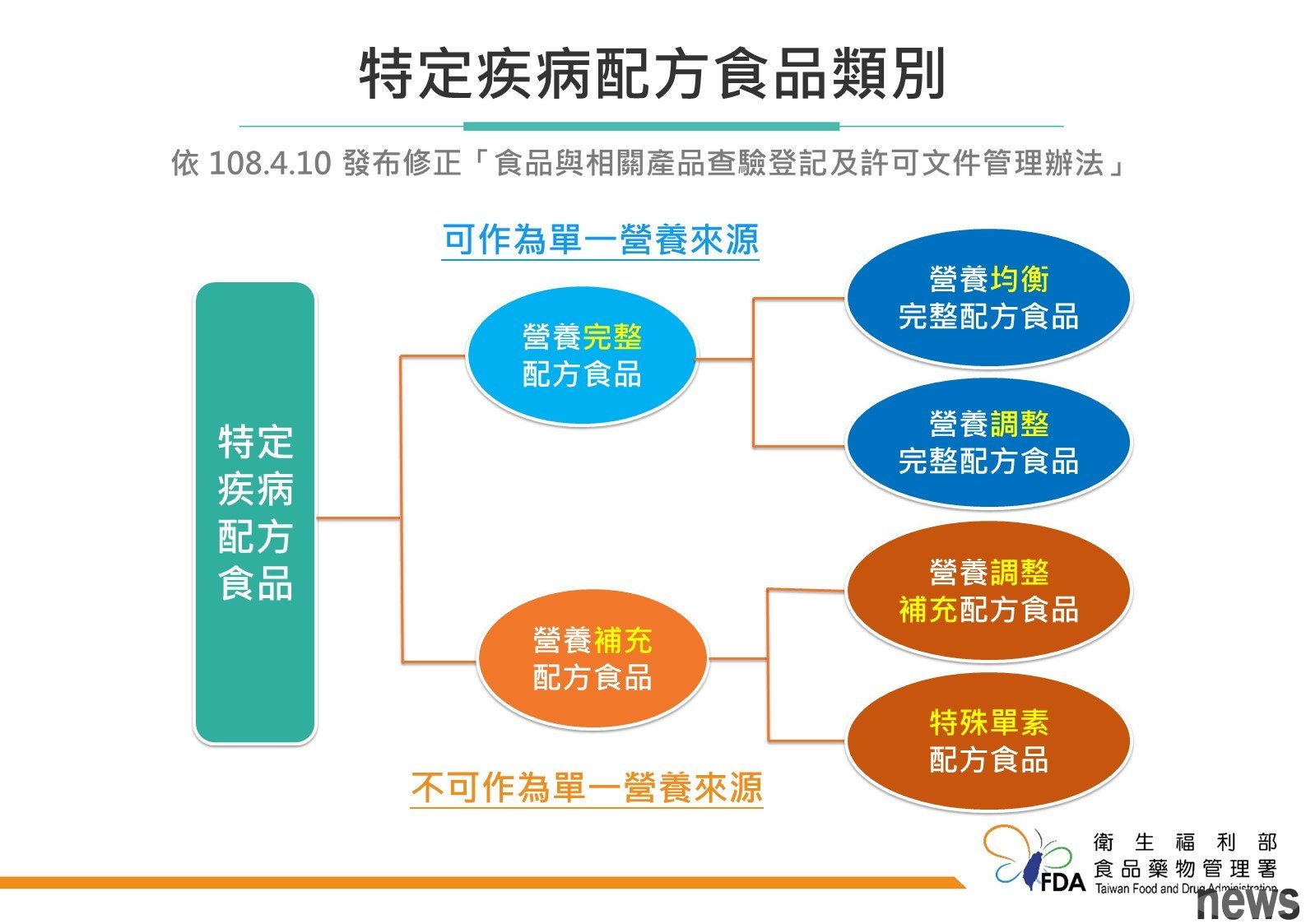 特定疾病配方食品類別

依 108.4.10 發布修正「食品與相關產品查驗登記及許可文件管理辦法」

可作為單一營養來源

特定疾病配方食品

營養完整配方食品

營養均衡完整配方食品

營養調整完整配方食品

營養補充配方食品

營養調整補充配方食品

特殊單素配方食品

不可作為單一營養來源

FDA 衛生福利部 食品藥物管理署 Taiwan Food and Drug Administration

news